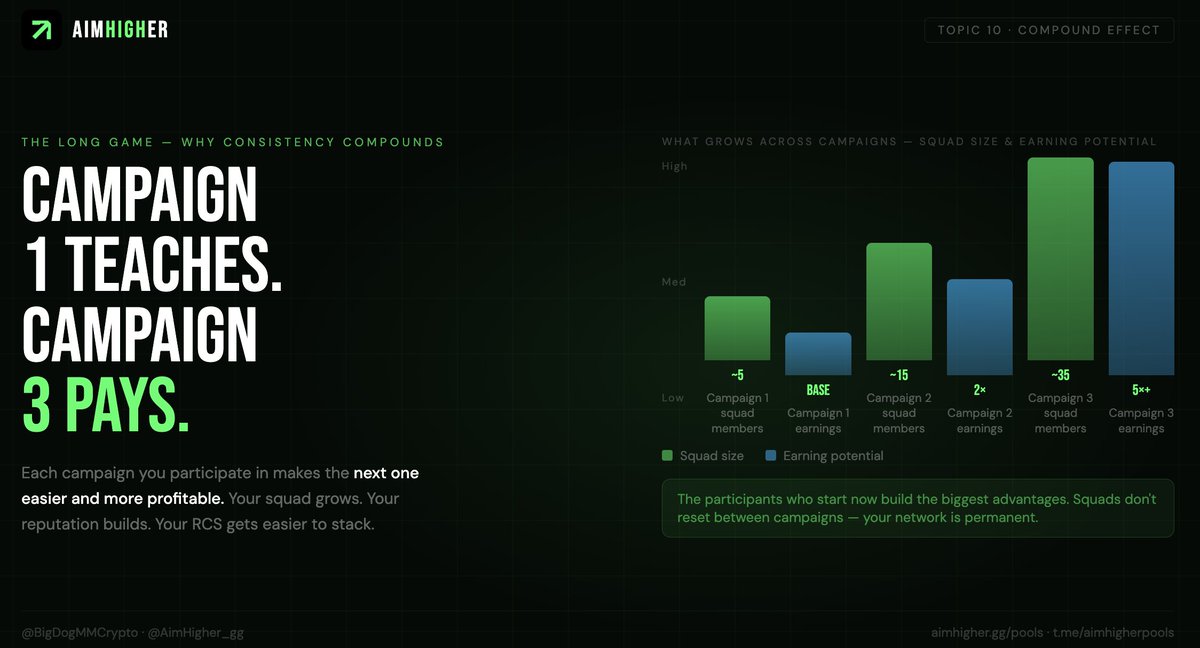 AIMHIGHER

TOPIC 10 · COMPOUND EFFECT

THE LONG GAME — WHY CONSISTENCY COMPOUNDS

CAMPAIGN 1 TEACHES. CAMPAIGN 3 PAYS.

Each campaign you participate in makes the next one easier and more profitable. Your squad grows. Your reputation builds. Your RCS gets easier to stack.

WHAT GROWS ACROSS CAMPAIGNS — SQUAD SIZE & EARNING POTENTIAL

High

Med

Low

~5
Campaign 1 squad members

BASE
Campaign 1 earnings

~15
Campaign 2 squad members

2×
Campaign 2 earnings

~35
Campaign 3 squad members

5×+
Campaign 3 earnings

Squad size

Earning potential

The participants who start now build the biggest advantages. Squads don't reset between campaigns — your network is permanent.

@BigDogMMCrypto · @AimHigher_gg

aimhigher.gg/pools · t.me/aimhigherpools